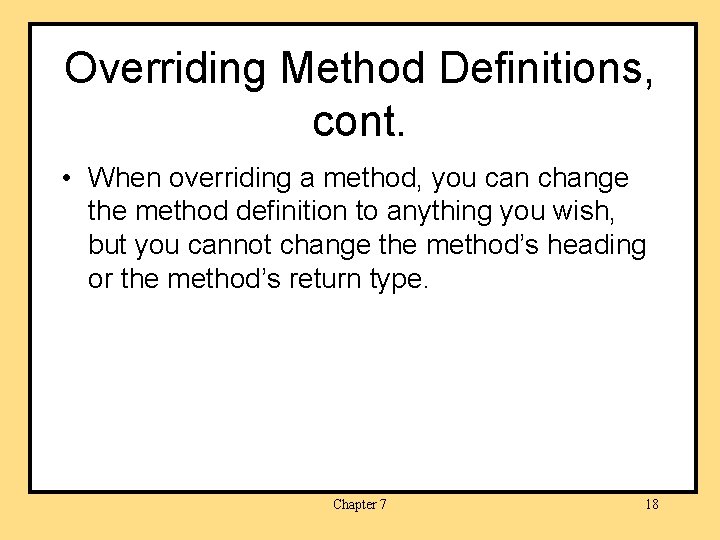 Overriding Method Definitions, cont.

• When overriding a method, you can change the method definition to anything you wish, but you cannot change the method's heading or the method's return type.

Chapter 7

18